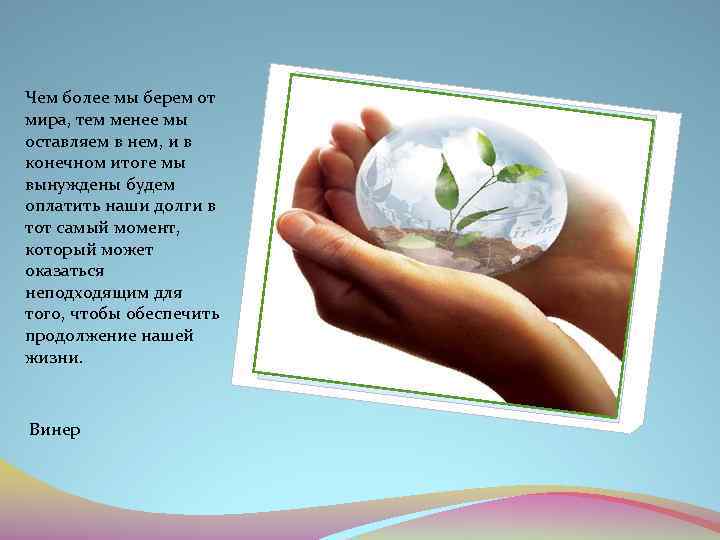 Чем более мы берем от мира, тем менее мы оставляем в нем, и в конечном итоге мы вынуждены будем оплатить наши долги в тот самый момент, который может оказаться неподходящим для того, чтобы обеспечить продолжение нашей жизни.

Винер